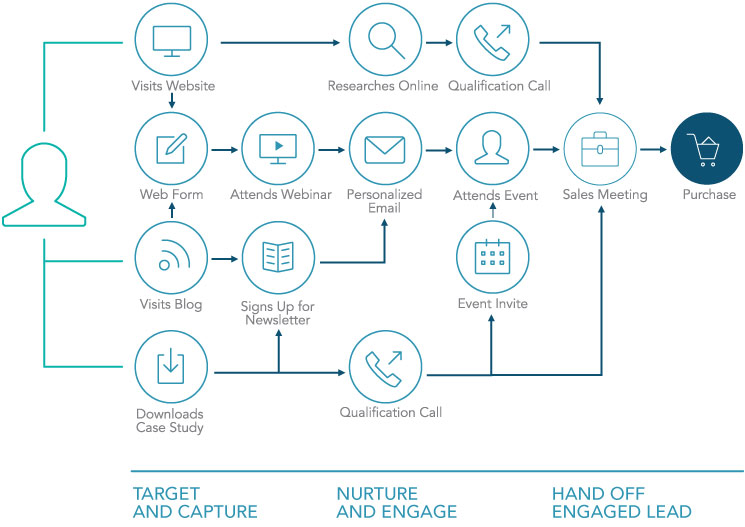 Visits Website

Researches Online

Qualification Call

Web Form

Attends Webinar

Personalized Email

Attends Event

Sales Meeting

Purchase

Visits Blog

Signs Up for Newsletter

Event Invite

Downloads Case Study

Qualification Call

TARGET AND CAPTURE

NURTURE AND ENGAGE

HAND OFF ENGAGED LEAD